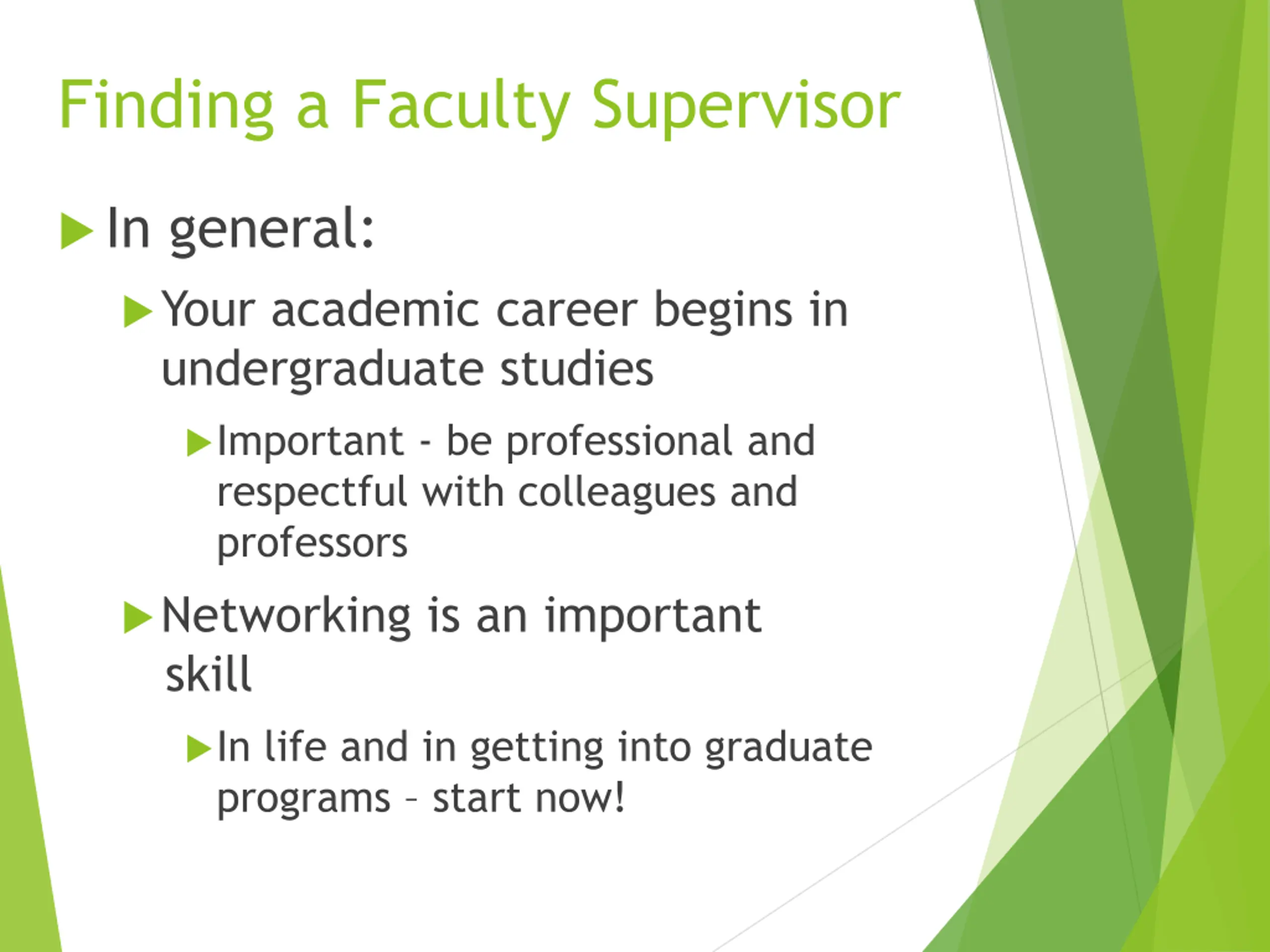 Finding a Faculty Supervisor

In general:

Your academic career begins in undergraduate studies

Important - be professional and respectful with colleagues and professors

Networking is an important skill

In life and in getting into graduate programs – start now!